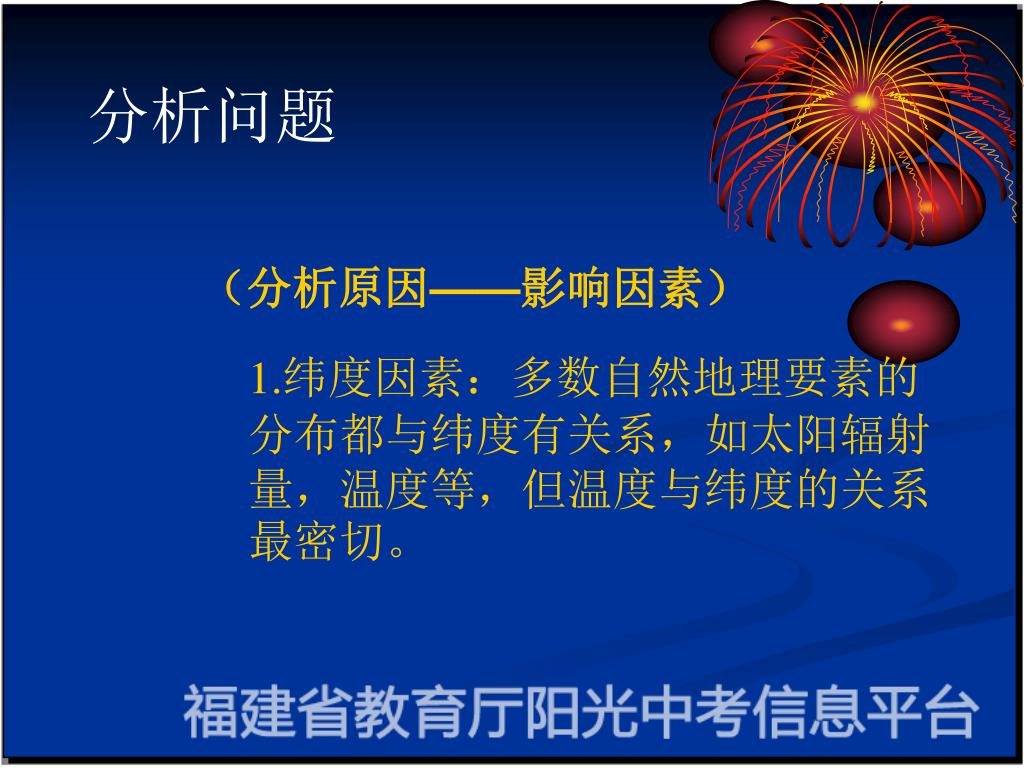 分析问题

（分析原因——影响因素）

1.纬度因素：多数自然地理要素的分布都与纬度有关系，如太阳辐射量，温度等，但温度与纬度的关系最密切。

福建省教育厅阳光中考信息平台